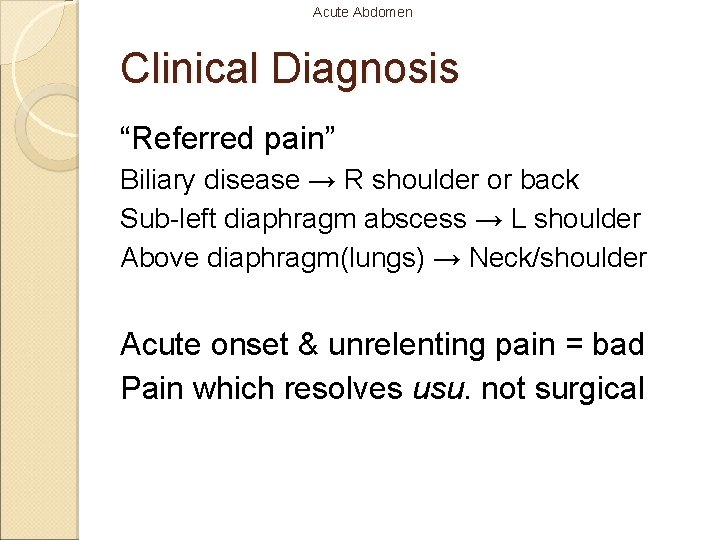 Acute Abdomen

Clinical Diagnosis

“Referred pain”

Biliary disease → R shoulder or back

Sub-left diaphragm abscess → L shoulder

Above diaphragm(lungs) → Neck/shoulder

Acute onset & unrelenting pain = bad

Pain which resolves usu. not surgical